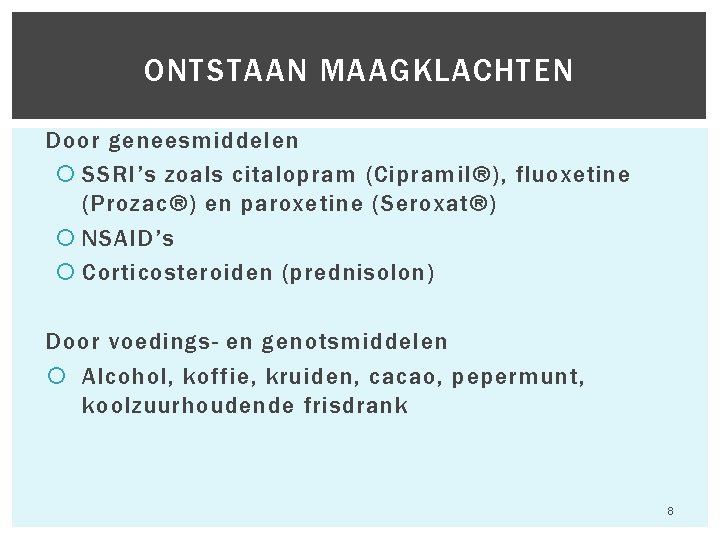 ONTSTAAN MAAGKLACHTEN

Door geneesmiddelen

SSRI's zoals citalopram (Cipramil®), fluoxetine (Prozac®) en paroxetine (Seroxat®)

NSAID's

Corticosteroiden (prednisolon)

Door voedings- en genotsmiddelen

Alcohol, koffie, kruiden, cacao, pepermunt, koolzuurhoudende frisdrank

8